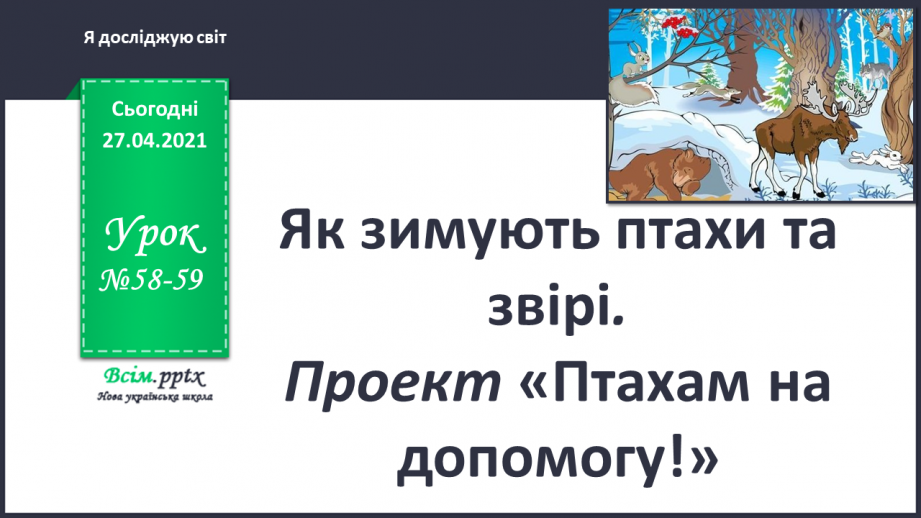 Я досліджую світ

Сьогодні 27.04.2021

Урок №58-59

Всім.pptx
Нова українська школа

Як зимують птахи та звірі.
Проект «Птахам на допомогу!»